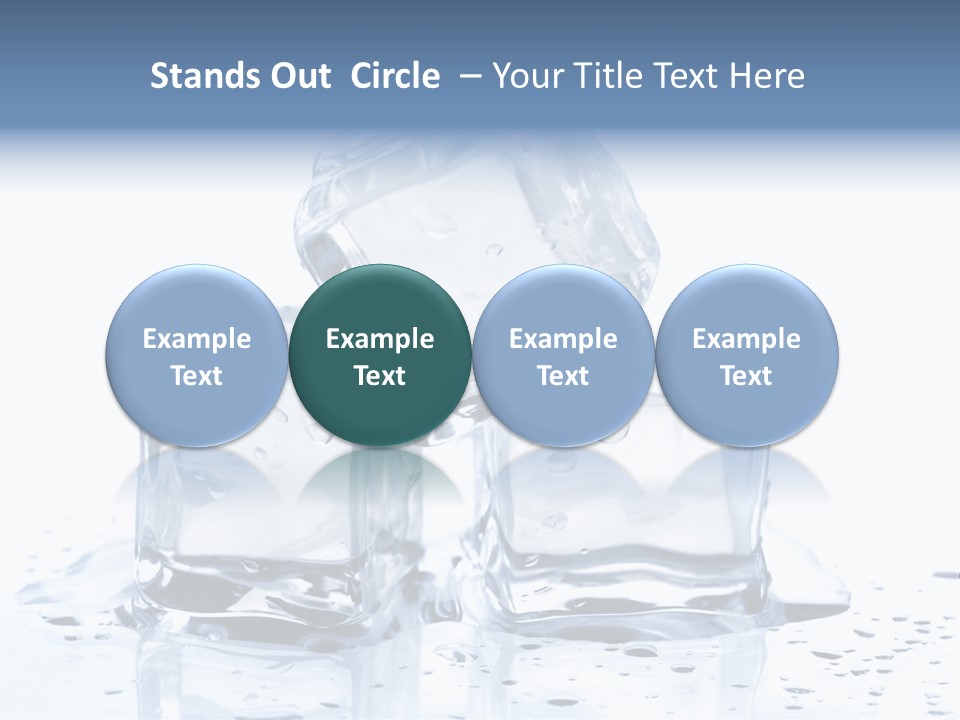 Stands Out Circle – Your Title Text Here

Example Text

Example Text

Example Text

Example Text